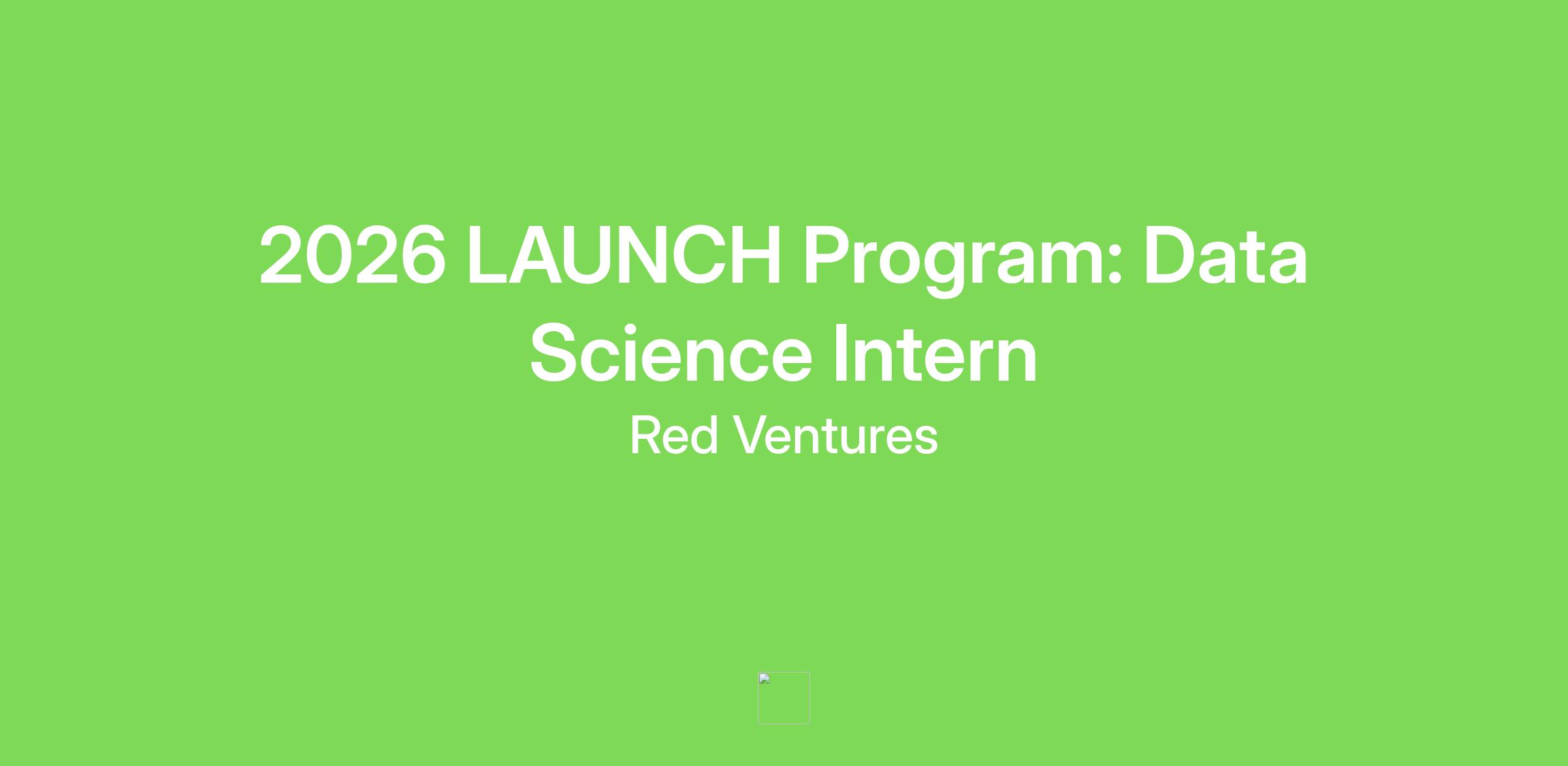 2026 LAUNCH Program: Data Science Intern

Red Ventures